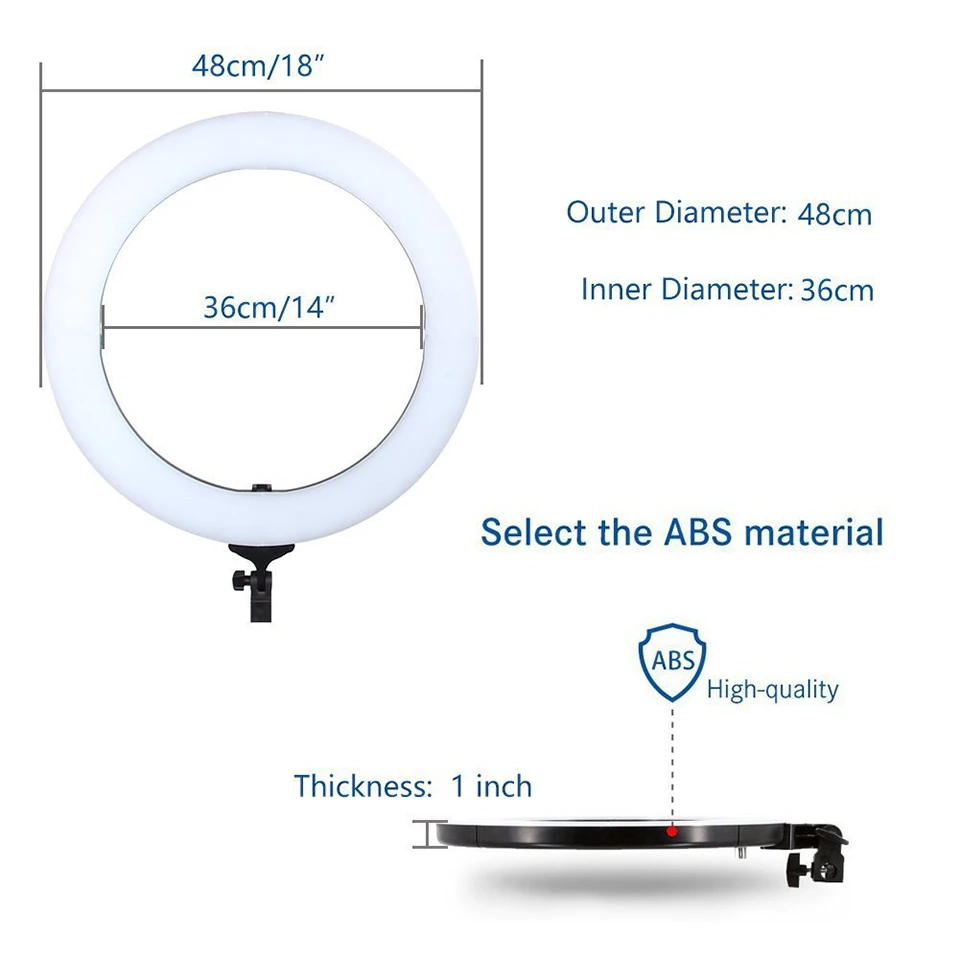 48cm/18″

36cm/14″

Outer Diameter: 48cm

Inner Diameter: 36cm

Select the ABS material

ABS

High-quality

Thickness: 1 inch